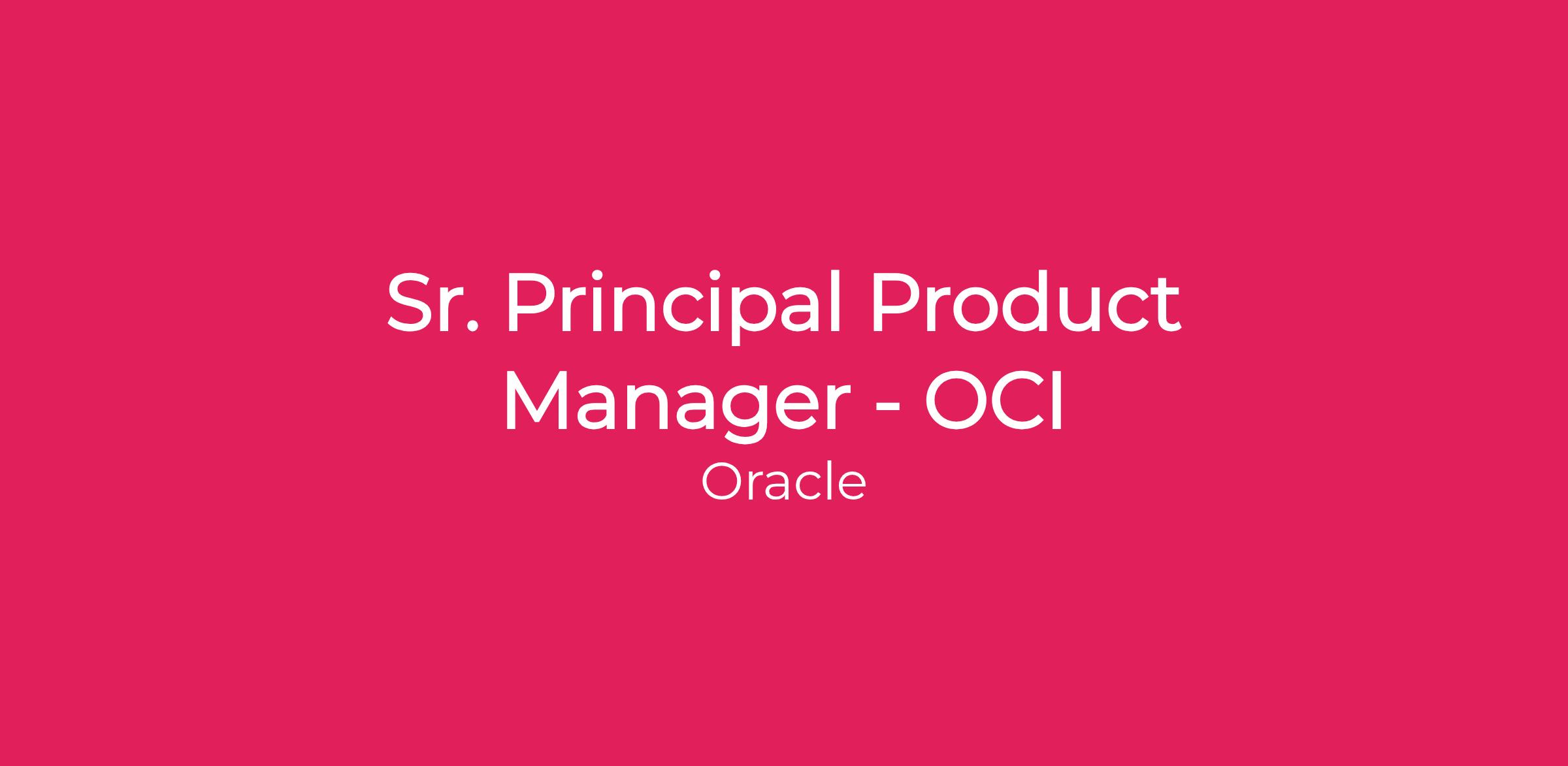 Sr. Principal Product Manager - OCI

Oracle